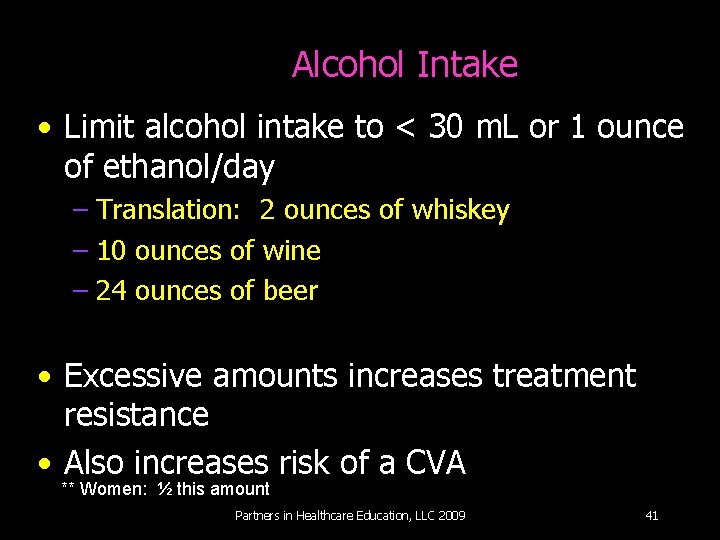 Alcohol Intake

• Limit alcohol intake to < 30 mL or 1 ounce of ethanol/day
– Translation: 2 ounces of whiskey
– 10 ounces of wine
– 24 ounces of beer

• Excessive amounts increases treatment resistance
• Also increases risk of a CVA
** Women: ½ this amount

Partners in Healthcare Education, LLC 2009

41